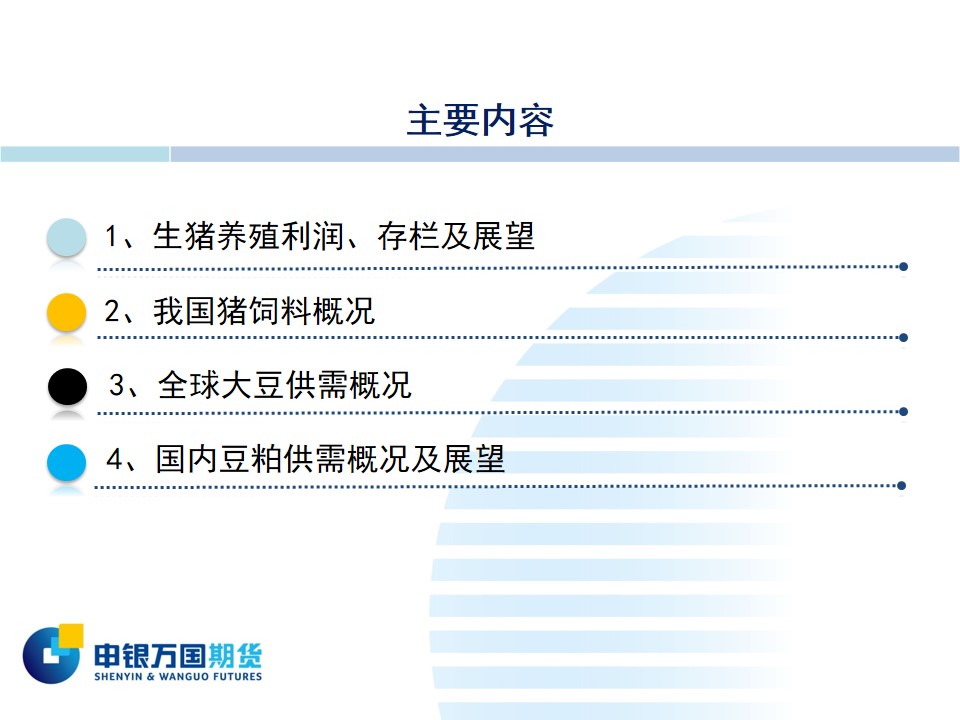 主要内容

1、生猪养殖利润、存栏及展望

2、我国猪饲料概况

3、全球大豆供需概况

4、国内豆粕供需概况及展望

申银万国期货
SHENYIN & WANGUO FUTURES